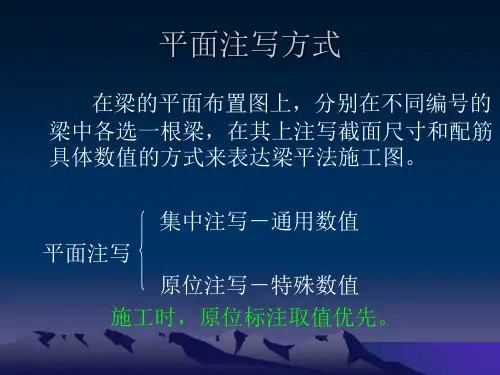 平面注写方式

在梁的平面布置图上，分别在不同编号的梁中各选一根梁，在其上注写截面尺寸和配筋具体数值的方式来表达梁平法施工图。

平面注写

集中注写－通用数值

原位注写－特殊数值

施工时，原位标注取值优先。